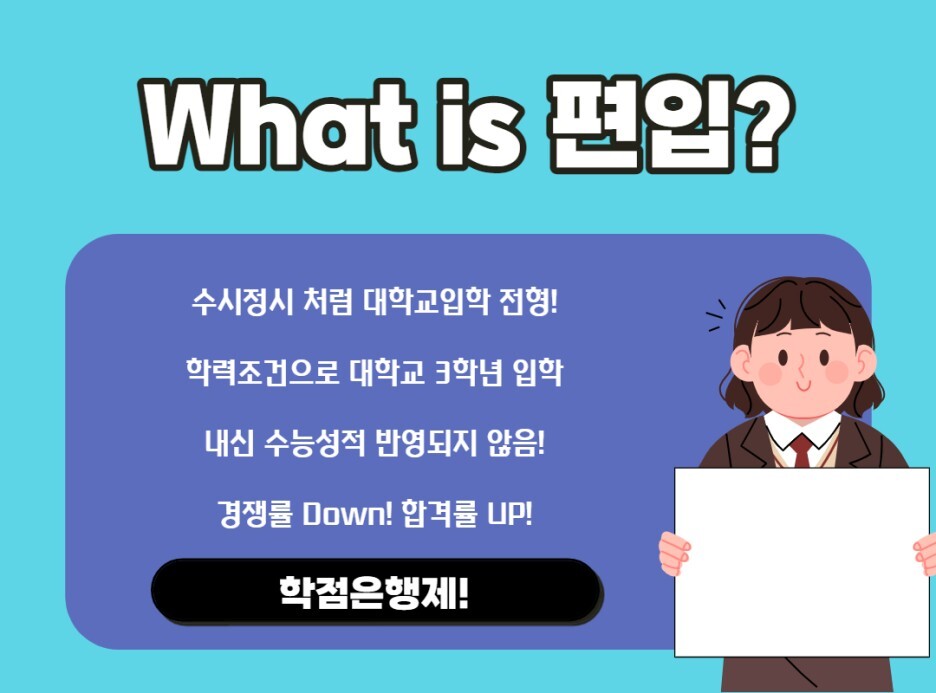 What is 편입?

수시정시 처럼 대학교입학 전형!

학력조건으로 대학교 3학년 입학

내신 수능성적 반영되지 않음!

경쟁률 Down! 합격률 UP!

학점은행제!